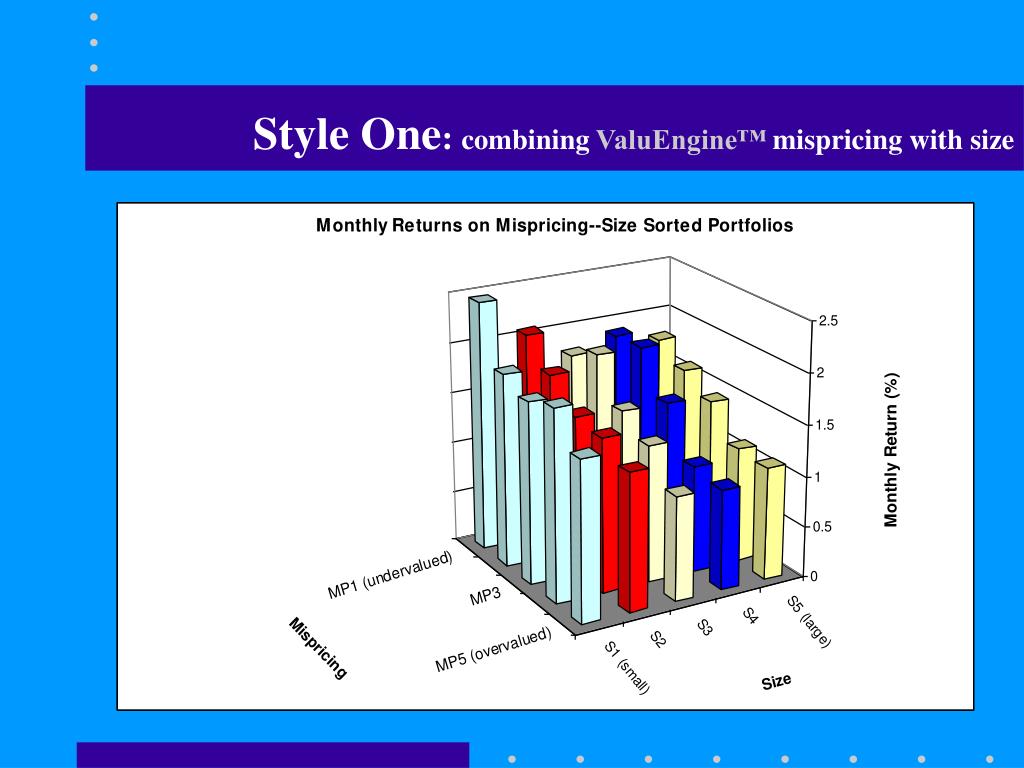 Style One: combining ValuEngine™ mispricing with size

Monthly Returns on Mispricing--Size Sorted Portfolios

2.5
2
1.5
1
0.5
0

Monthly Return (%)

MP1 (undervalued)
MP3
MP5 (overvalued)

Mispricing

S1 (small)
S2
S3
S4
S5 (large)

Size